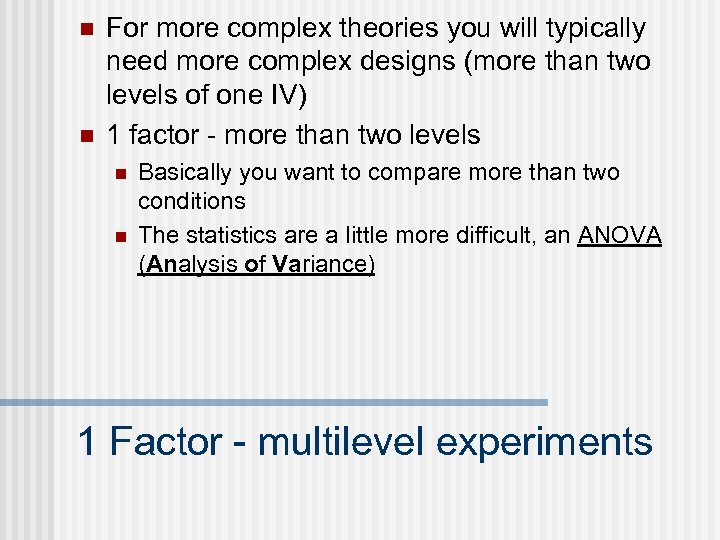 For more complex theories you will typically need more complex designs (more than two levels of one IV)

1 factor - more than two levels

Basically you want to compare more than two conditions

The statistics are a little more difficult, an ANOVA (Analysis of Variance)

1 Factor - multilevel experiments